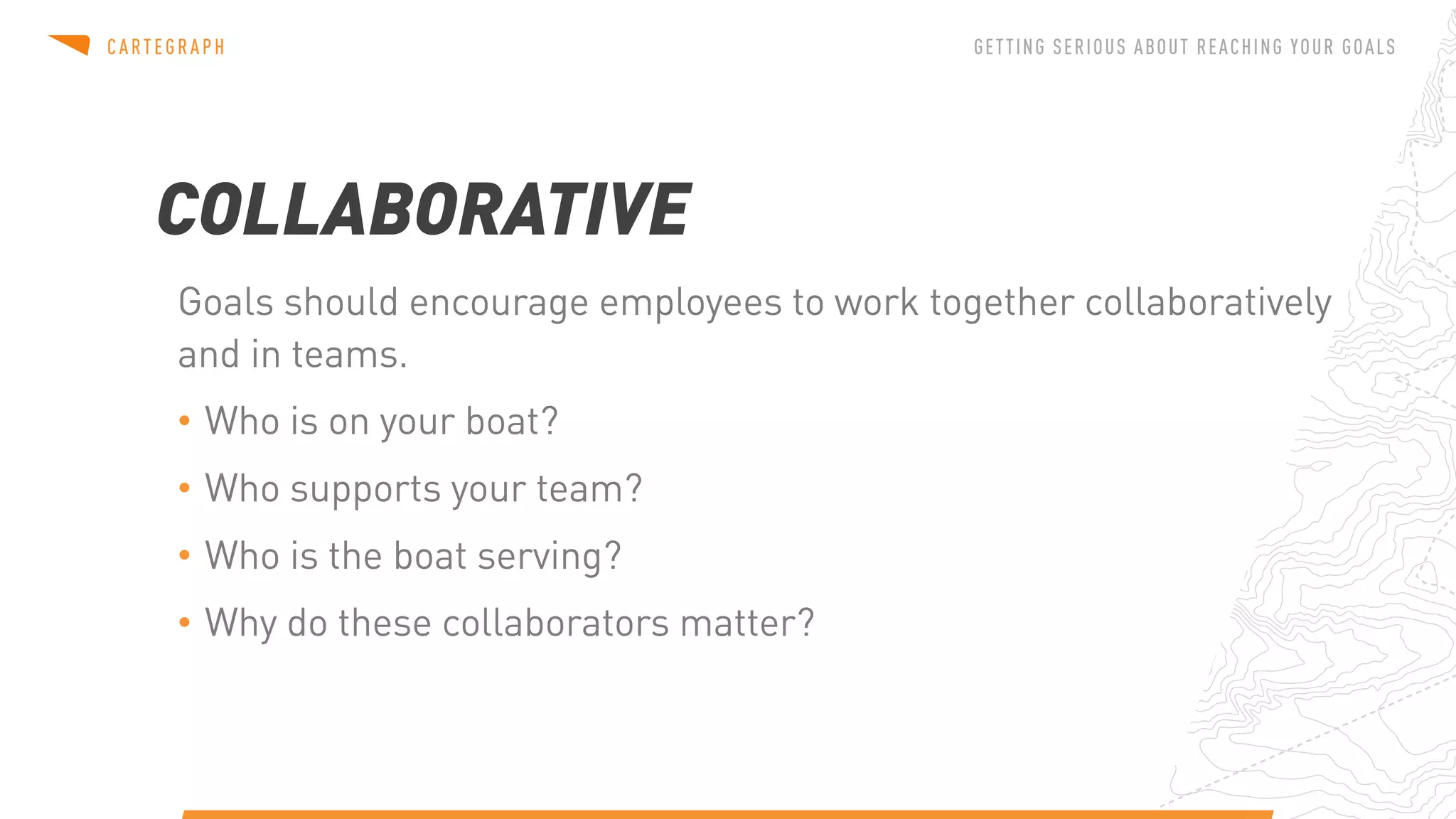 CARTEGRAPH

GETTING SERIOUS ABOUT REACHING YOUR GOALS

COLLABORATIVE

Goals should encourage employees to work together collaboratively and in teams.

• Who is on your boat?

• Who supports your team?

• Who is the boat serving?

• Why do these collaborators matter?